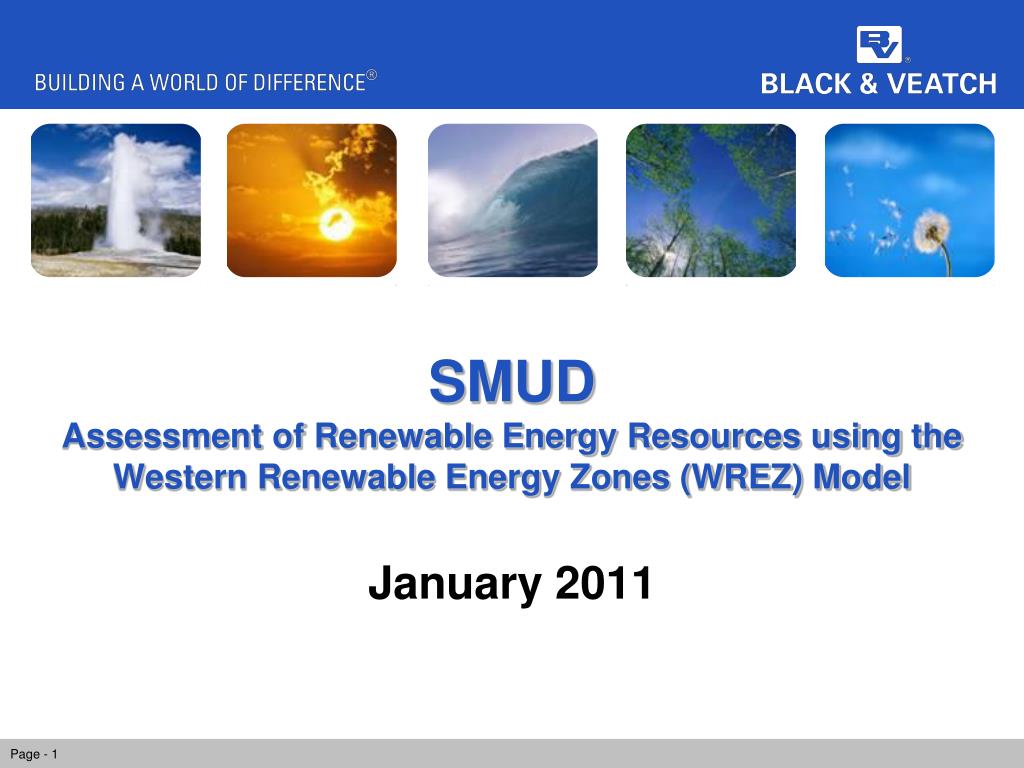 BUILDING A WORLD OF DIFFERENCE®

BLACK & VEATCH

SMUD
Assessment of Renewable Energy Resources using the Western Renewable Energy Zones (WREZ) Model

January 2011

Page - 1